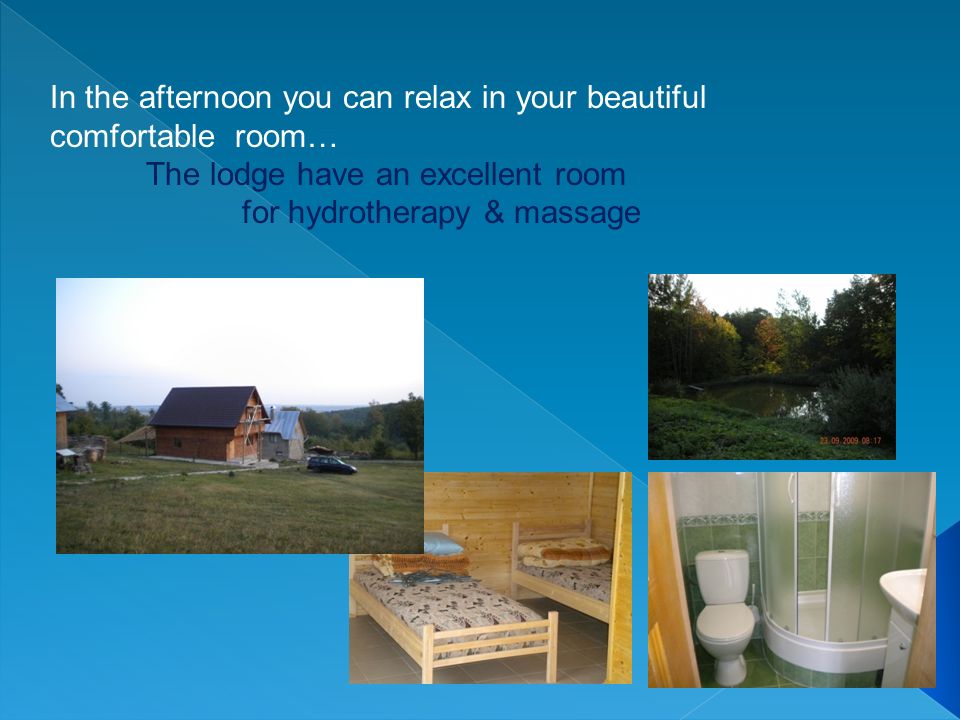 In the afternoon you can relax in your beautiful comfortable room…

The lodge have an excellent room for hydrotherapy & massage

23.09.2009 08:17